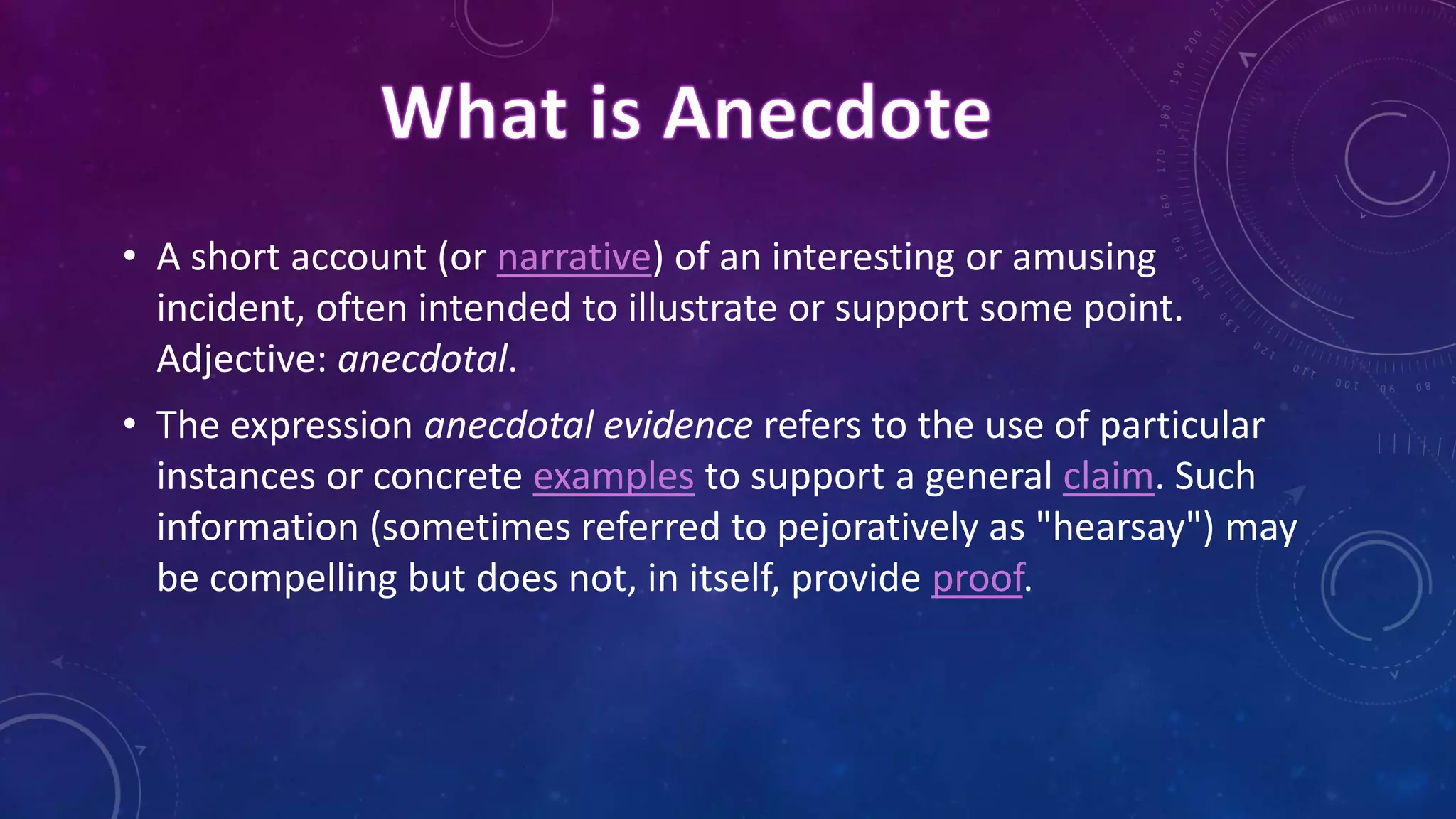 What is Anecdote

• A short account (or narrative) of an interesting or amusing incident, often intended to illustrate or support some point. Adjective: anecdotal.

• The expression anecdotal evidence refers to the use of particular instances or concrete examples to support a general claim. Such information (sometimes referred to pejoratively as "hearsay") may be compelling but does not, in itself, provide proof.